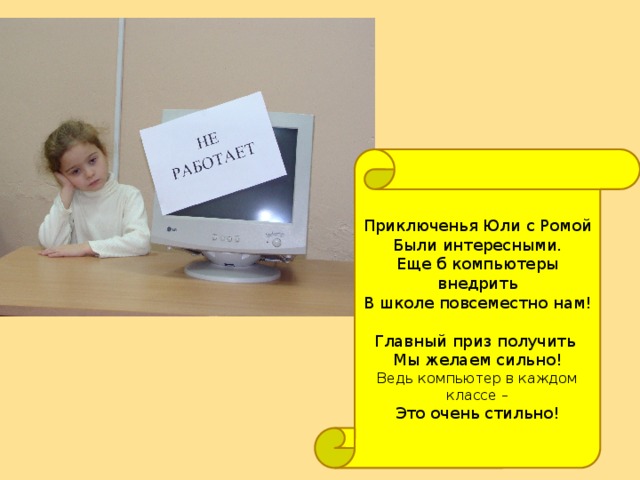 НЕ РАБОТАЕТ

LG

Приключенья Юли с Ромой
Были интересными.
Еще б компьютеры внедрить
В школе повсеместно нам!

Главный приз получить
Мы желаем сильно!
Ведь компьютер в каждом классе –
Это очень стильно!